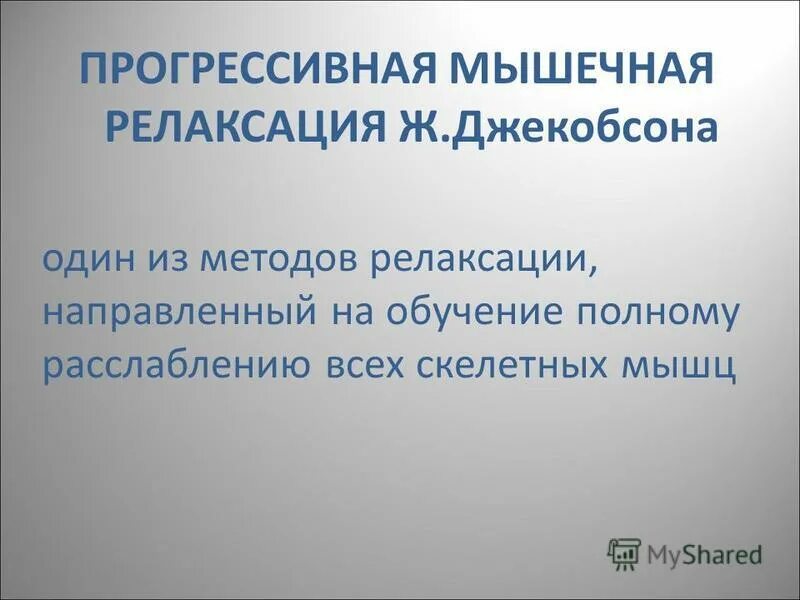 ПРОГРЕССИВНАЯ МЫШЕЧНАЯ РЕЛАКСАЦИЯ Ж.Джекобсона

один из методов релаксации, направленный на обучение полному расслаблению всех скелетных мышц

MyShared